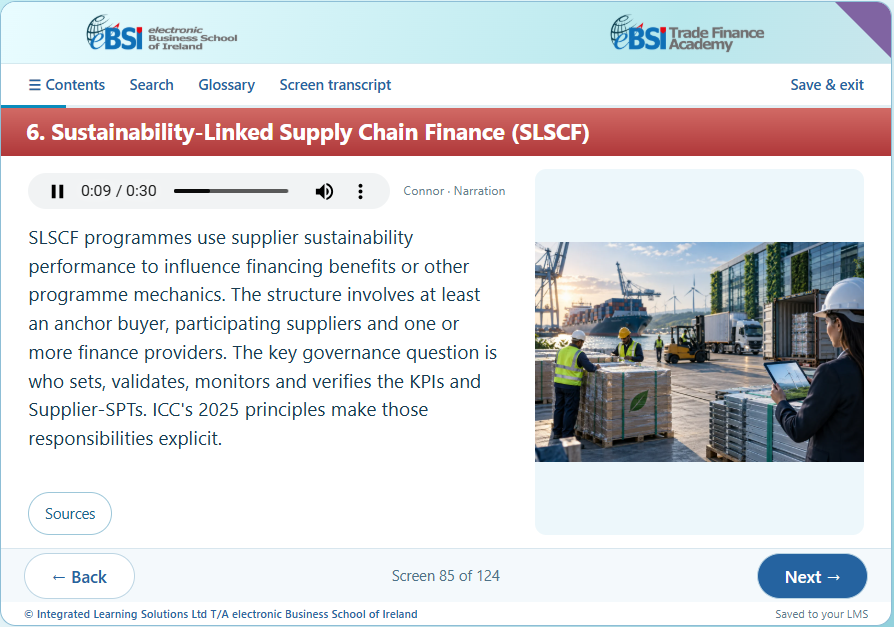 eBSI electronic Business School of Ireland

eBSI Trade Finance Academy

☰ Contents Search Glossary Screen transcript Save & exit

6. Sustainability-Linked Supply Chain Finance (SLSCF)

0:09 / 0:30

Connor · Narration

SLSCF programmes use supplier sustainability performance to influence financing benefits or other programme mechanics. The structure involves at least an anchor buyer, participating suppliers and one or more finance providers. The key governance question is who sets, validates, monitors and verifies the KPIs and Supplier-SPTs. ICC's 2025 principles make those responsibilities explicit.

Sources

← Back

Screen 85 of 124

Next →

© Integrated Learning Solutions Ltd T/A electronic Business School of Ireland

Saved to your LMS